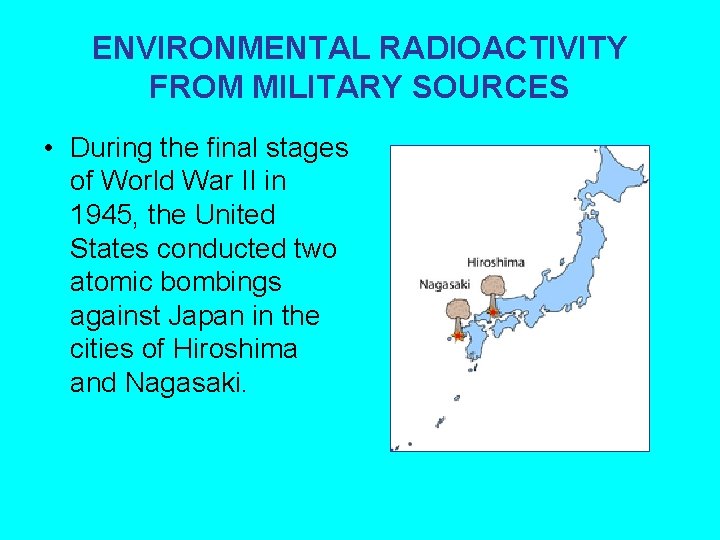 ENVIRONMENTAL RADIOACTIVITY FROM MILITARY SOURCES

• During the final stages of World War II in 1945, the United States conducted two atomic bombings against Japan in the cities of Hiroshima and Nagasaki.

Hiroshima
Nagasaki